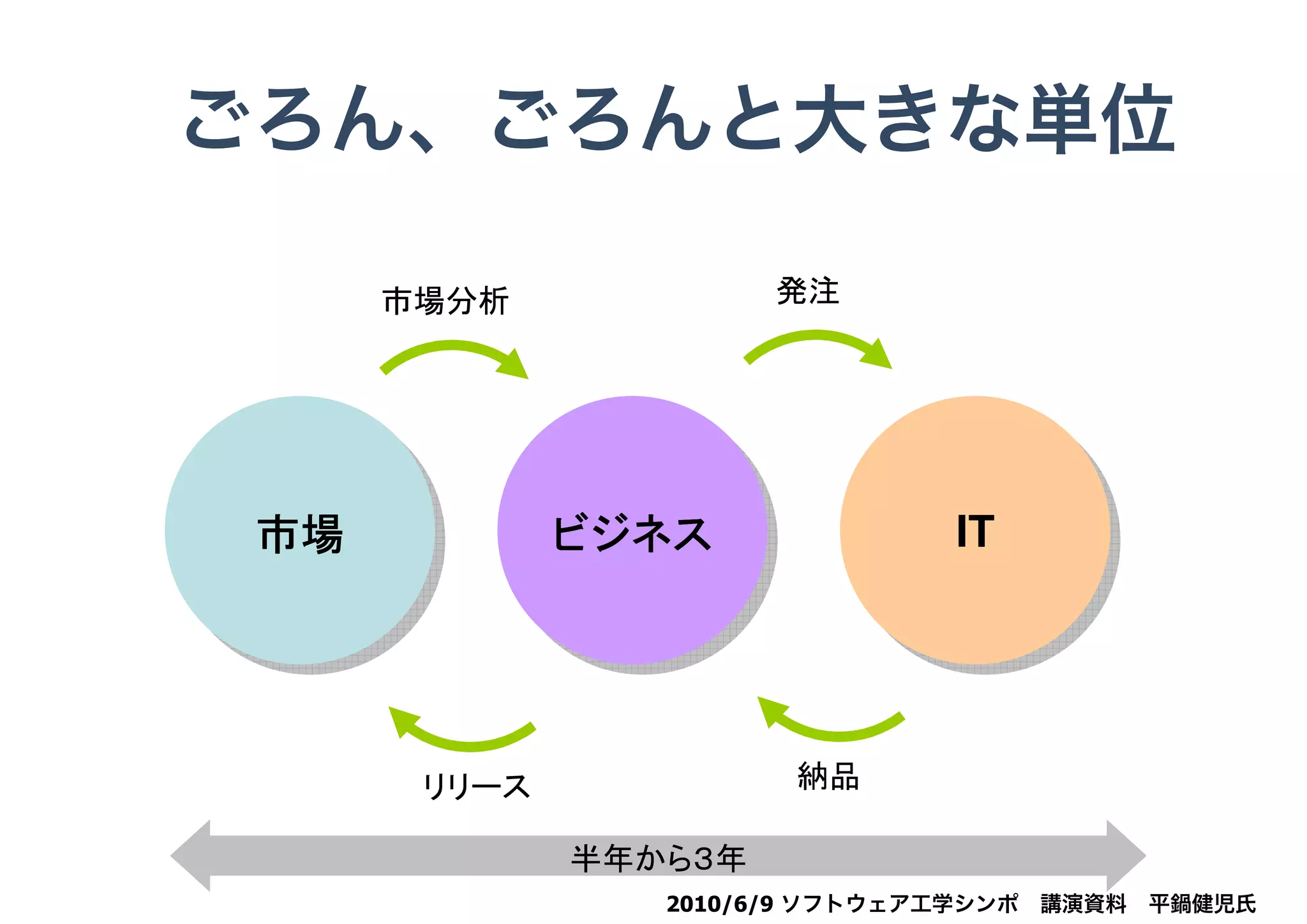 ごろん、ごろんと大きな単位

市場分析

発注

市場

ビジネス

IT

リリース

納品

半年から3年

2010/6/9 ソフトウェア工学シンポ　講演資料　平鍋健児氏